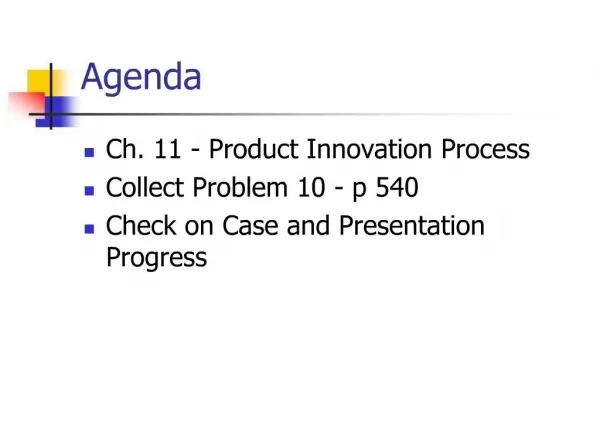 Agenda

- Ch. 11 - Product Innovation Process
- Collect Problem 10 - p 540
- Check on Case and Presentation Progress